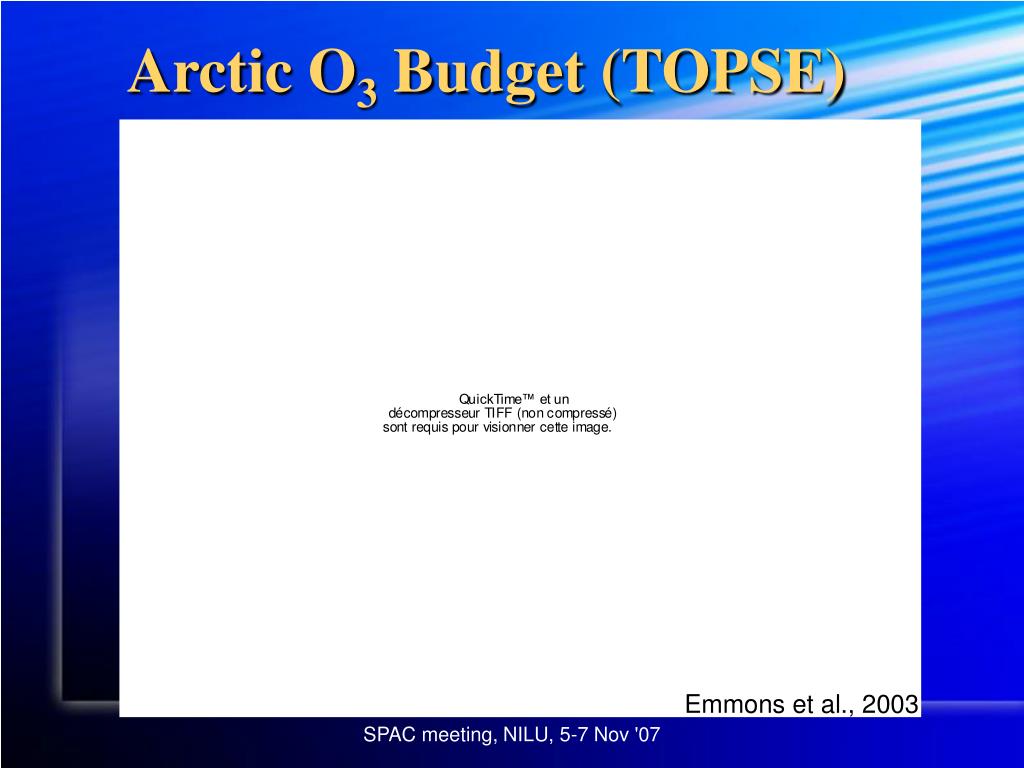 Arctic $O_3$ Budget (TOPSE)

QuickTime™ et un
décompresseur TIFF (non compressé)
sont requis pour visionner cette image.

Emmons et al., 2003

SPAC meeting, NILU, 5-7 Nov '07